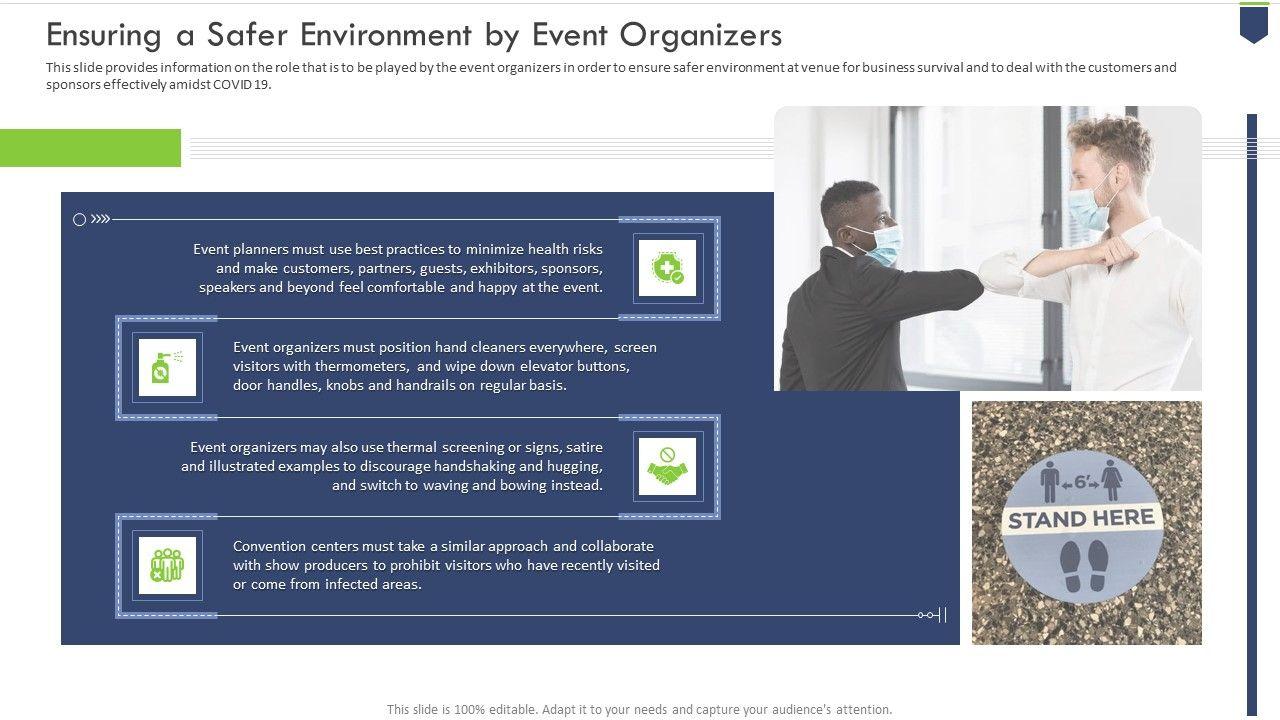 Ensuring a Safer Environment by Event Organizers

This slide provides information on the role that is to be played by the event organizers in order to ensure safer environment at venue for business survival and to deal with the customers and sponsors effectively amidst COVID 19.

Event planners must use best practices to minimize health risks and make customers, partners, guests, exhibitors, sponsors, speakers and beyond feel comfortable and happy at the event.

Event organizers must position hand cleaners everywhere, screen visitors with thermometers, and wipe down elevator buttons, door handles, knobs and handrails on regular basis.

Event organizers may also use thermal screening or signs, satire and illustrated examples to discourage handshaking and hugging, and switch to waving and bowing instead.

Convention centers must take a similar approach and collaborate with show producers to prohibit visitors who have recently visited or come from infected areas.

6'

STAND HERE

This slide is 100% editable. Adapt it to your needs and capture your audience's attention.